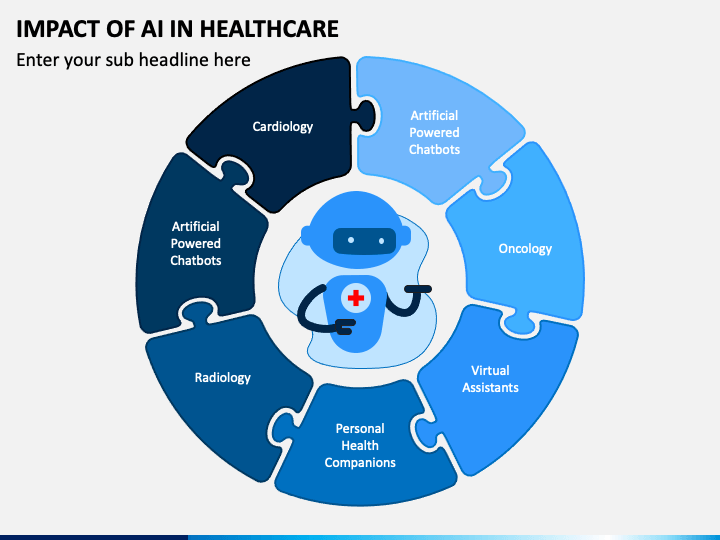 IMPACT OF AI IN HEALTHCARE

Enter your sub headline here

Cardiology

Artificial Powered Chatbots

Oncology

Virtual Assistants

Personal Health Companions

Radiology

Artificial Powered Chatbots